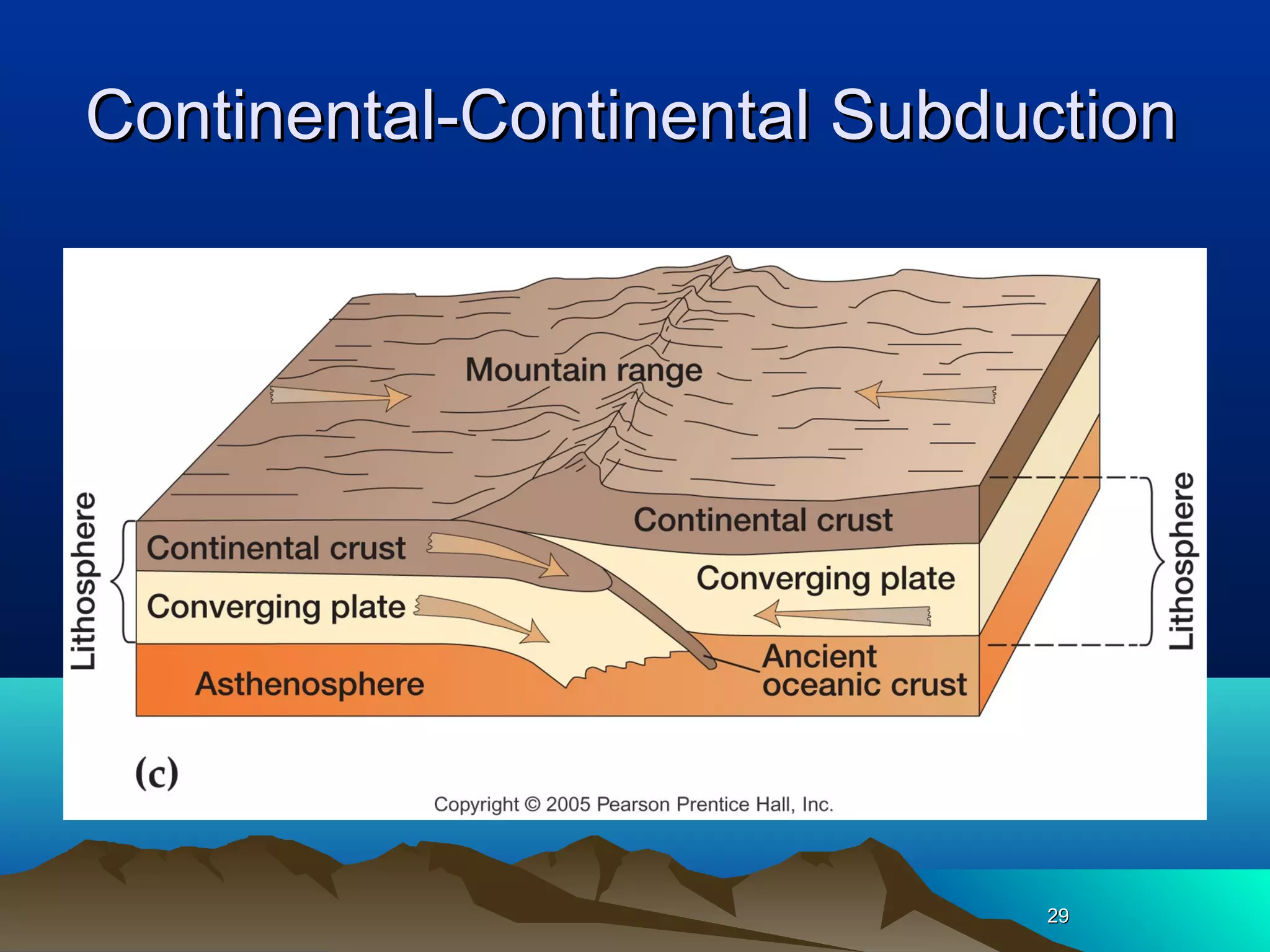 Continental-Continental Subduction

Mountain range

Lithosphere

Continental crust

Converging plate

Asthenosphere

Continental crust

Converging plate

Ancient oceanic crust

Lithosphere

(c)

Copyright © 2005 Pearson Prentice Hall, Inc.

29